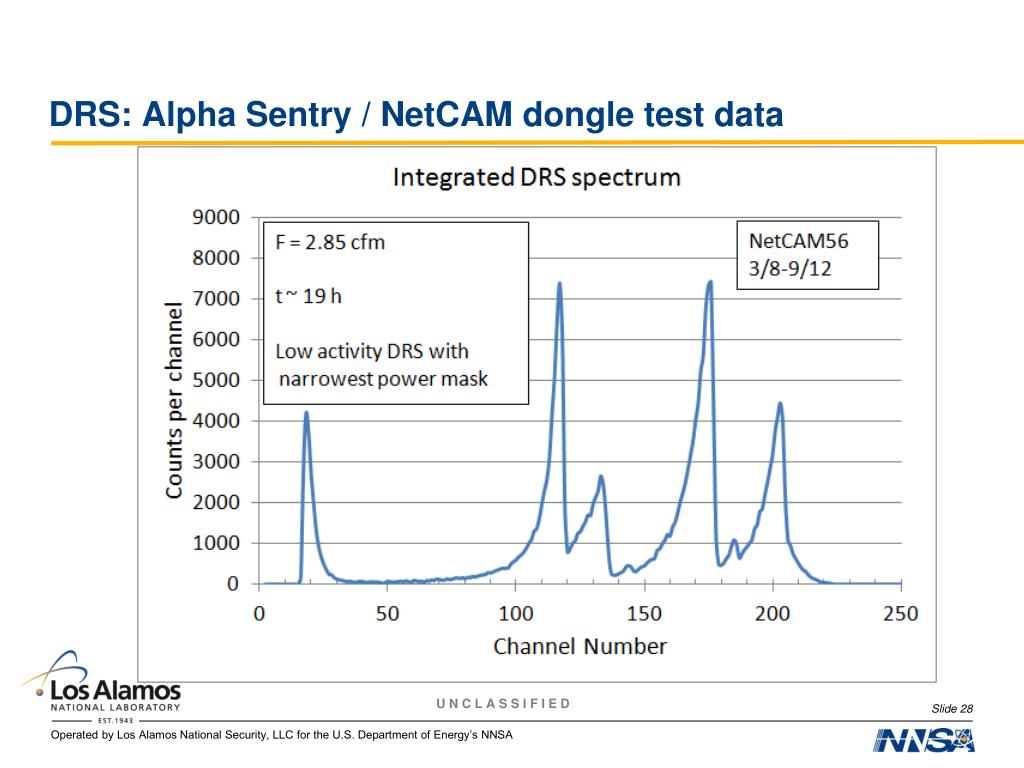 DRS: Alpha Sentry / NetCAM dongle test data

Integrated DRS spectrum

F = 2.85 cfm

t ~ 19 h

Low activity DRS with narrowest power mask

NetCAM56
3/8-9/12

Counts per channel

9000
8000
7000
6000
5000
4000
3000
2000
1000
0

0 50 100 150 200 250

Channel Number

Los Alamos
NATIONAL LABORATORY
EST. 1943

UNCLASSIFIED

Slide 28

Operated by Los Alamos National Security, LLC for the U.S. Department of Energy's NNSA

NNSA